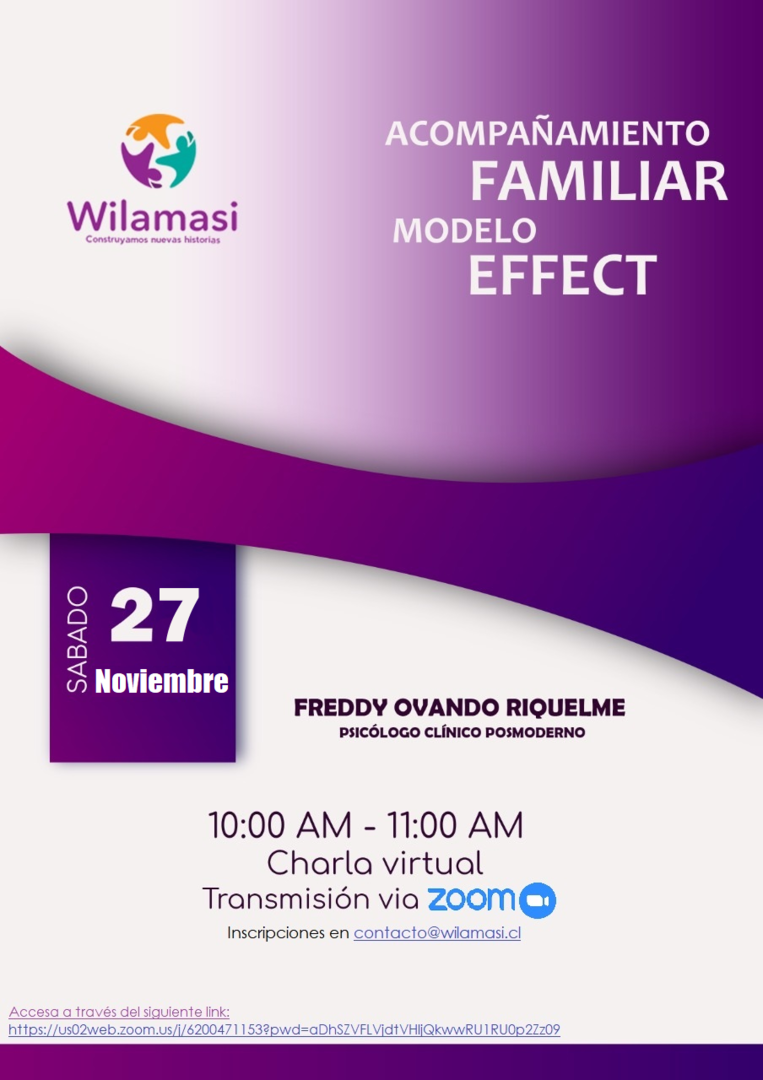 Wilamasi
Construyamos nuevas historias

ACOMPAÑAMIENTO
FAMILIAR
MODELO
EFFECT

SABADO
27
Noviembre

FREDDY OVANDO RIQUELME
PSICÓLOGO CLÍNICO POSMODERNO

10:00 AM - 11:00 AM
Charla virtual
Transmisión via zoom

Inscripciones en contacto@wilamasi.cl

Accesa a través del siguiente link:
https://us02web.zoom.us/j/6200471153?pwd=aDhSZVFLVjdtVHljQkwwRU1RU0p2Zz09